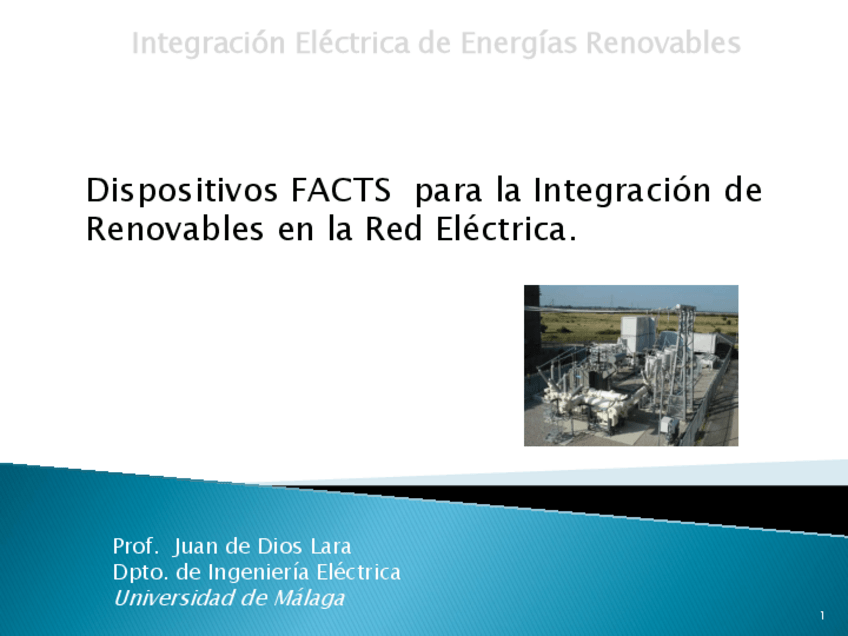 Integración Eléctrica de Energías Renovables

Dispositivos FACTS para la Integración de Renovables en la Red Eléctrica.

Prof. Juan de Dios Lara
Dpto. de Ingeniería Eléctrica
Universidad de Málaga

1